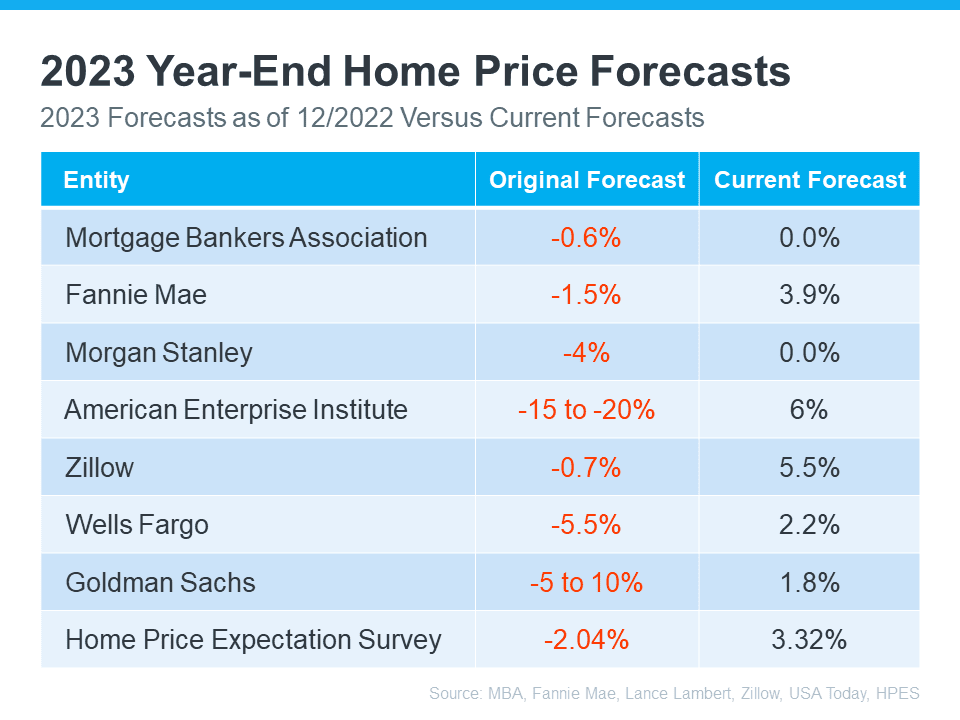 2023 Year-End Home Price Forecasts

2023 Forecasts as of 12/2022 Versus Current Forecasts

| Entity | Original Forecast | Current Forecast |
|---|---|---|
| Mortgage Bankers Association | -0.6% | 0.0% |
| Fannie Mae | -1.5% | 3.9% |
| Morgan Stanley | -4% | 0.0% |
| American Enterprise Institute | -15 to -20% | 6% |
| Zillow | -0.7% | 5.5% |
| Wells Fargo | -5.5% | 2.2% |
| Goldman Sachs | -5 to 10% | 1.8% |
| Home Price Expectation Survey | -2.04% | 3.32% |

Source: MBA, Fannie Mae, Lance Lambert, Zillow, USA Today, HPES